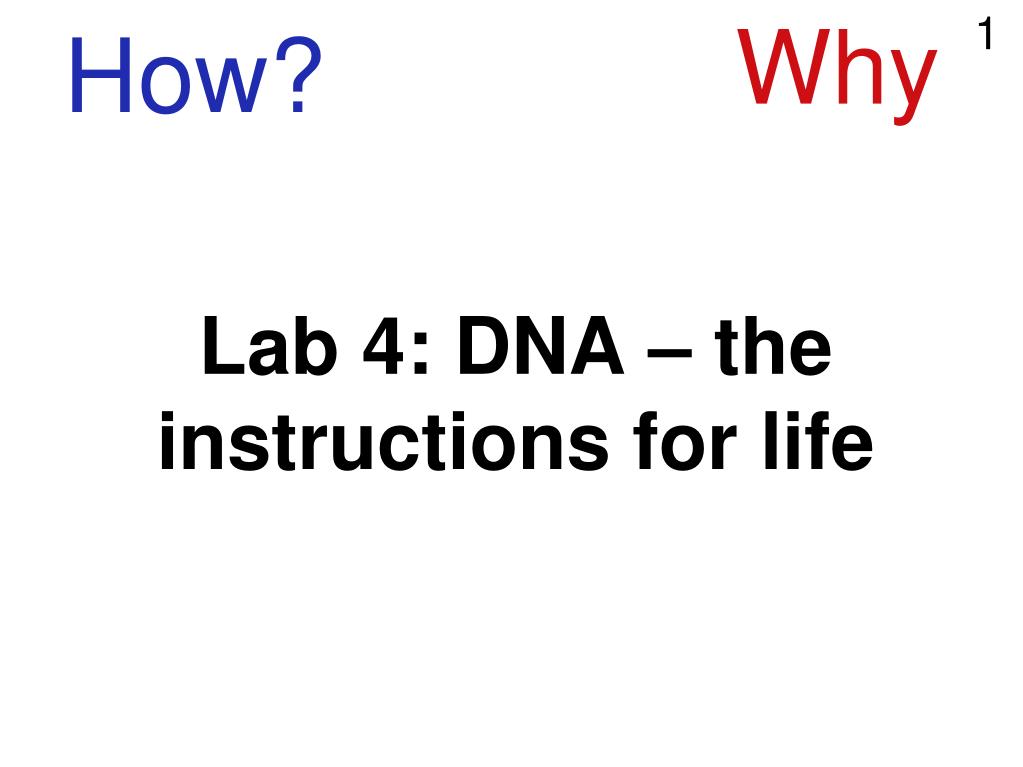 How?

Why

1

Lab 4: DNA – the instructions for life